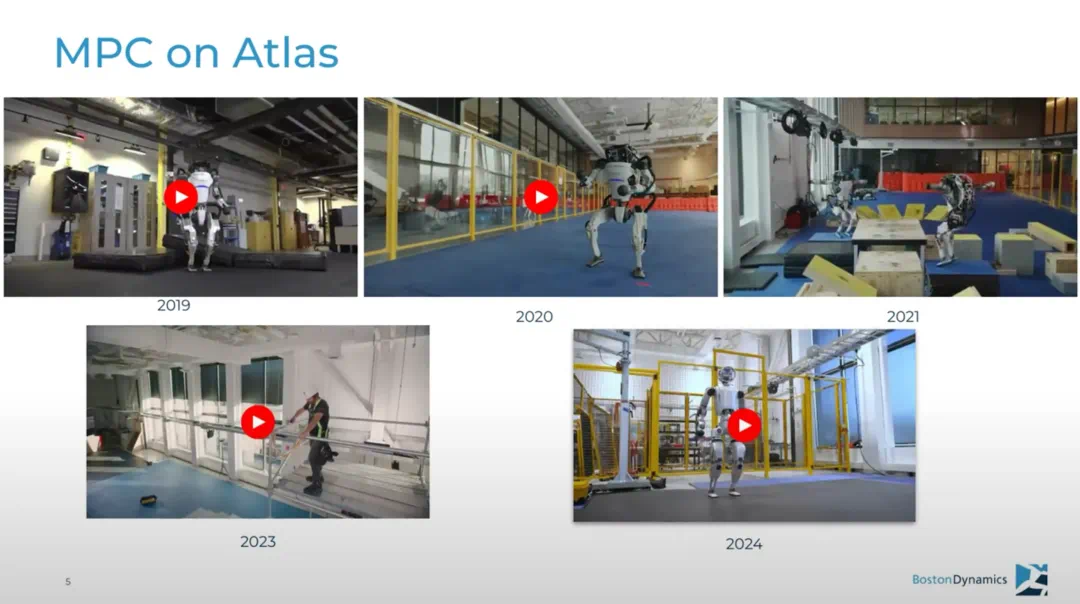 MPC on Atlas

2019

2020

2021

2023

2024

5

BostonDynamics